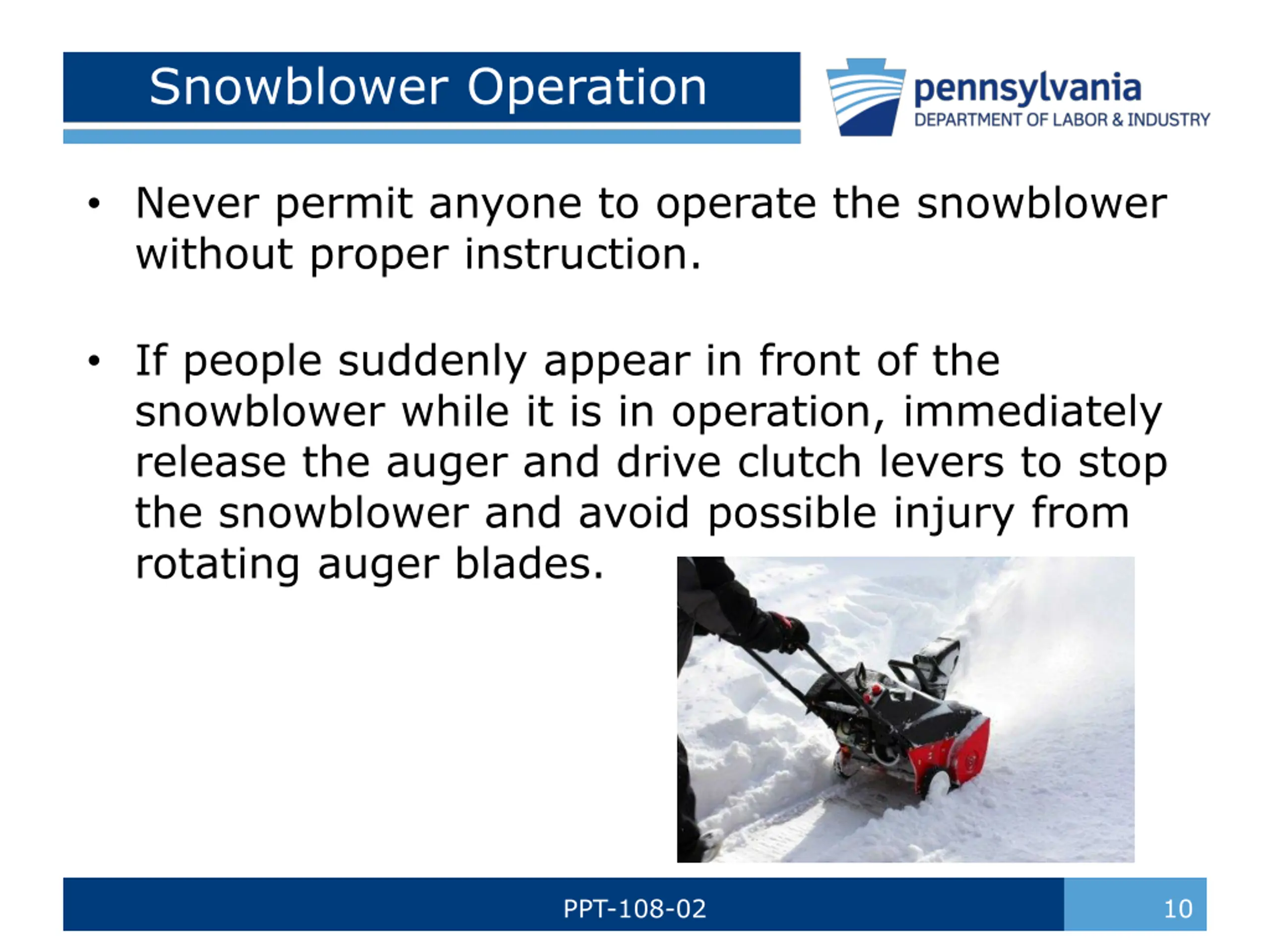 Snowblower Operation

pennsylvania
DEPARTMENT OF LABOR & INDUSTRY

• Never permit anyone to operate the snowblower without proper instruction.

• If people suddenly appear in front of the snowblower while it is in operation, immediately release the auger and drive clutch levers to stop the snowblower and avoid possible injury from rotating auger blades.

PPT-108-02

10